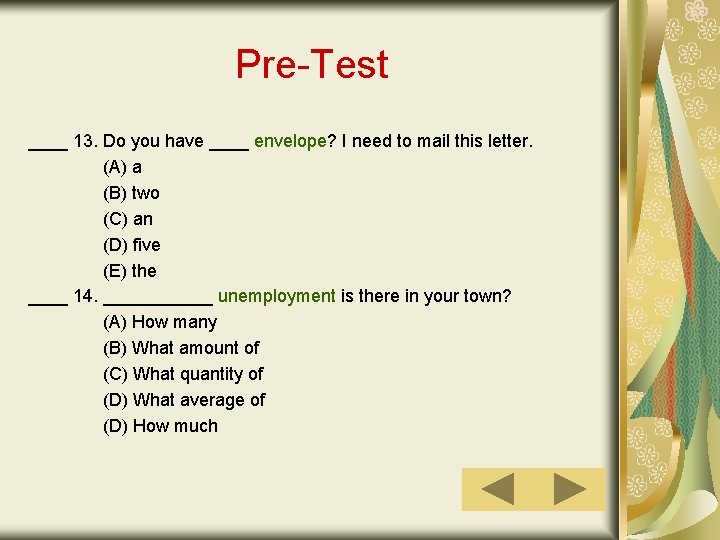 Pre-Test

____ 13. Do you have ____ envelope? I need to mail this letter.
(A) a
(B) two
(C) an
(D) five
(E) the

____ 14. ___________ unemployment is there in your town?
(A) How many
(B) What amount of
(C) What quantity of
(D) What average of
(D) How much